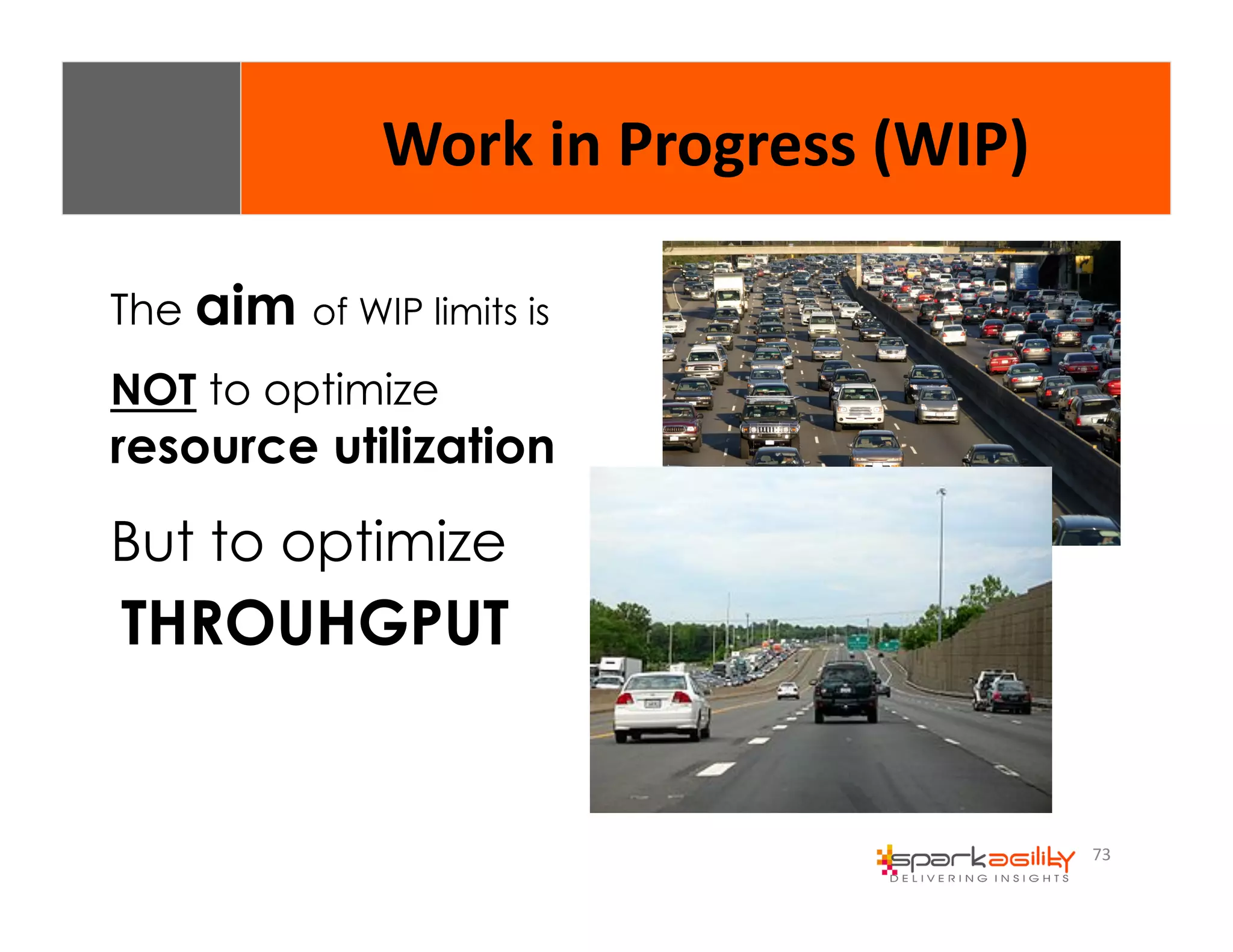 Work in Progress (WIP)

The aim of WIP limits is

NOT to optimize resource utilization

But to optimize THROUHGPUT

sparkagility
DELIVERING INSIGHTS

73